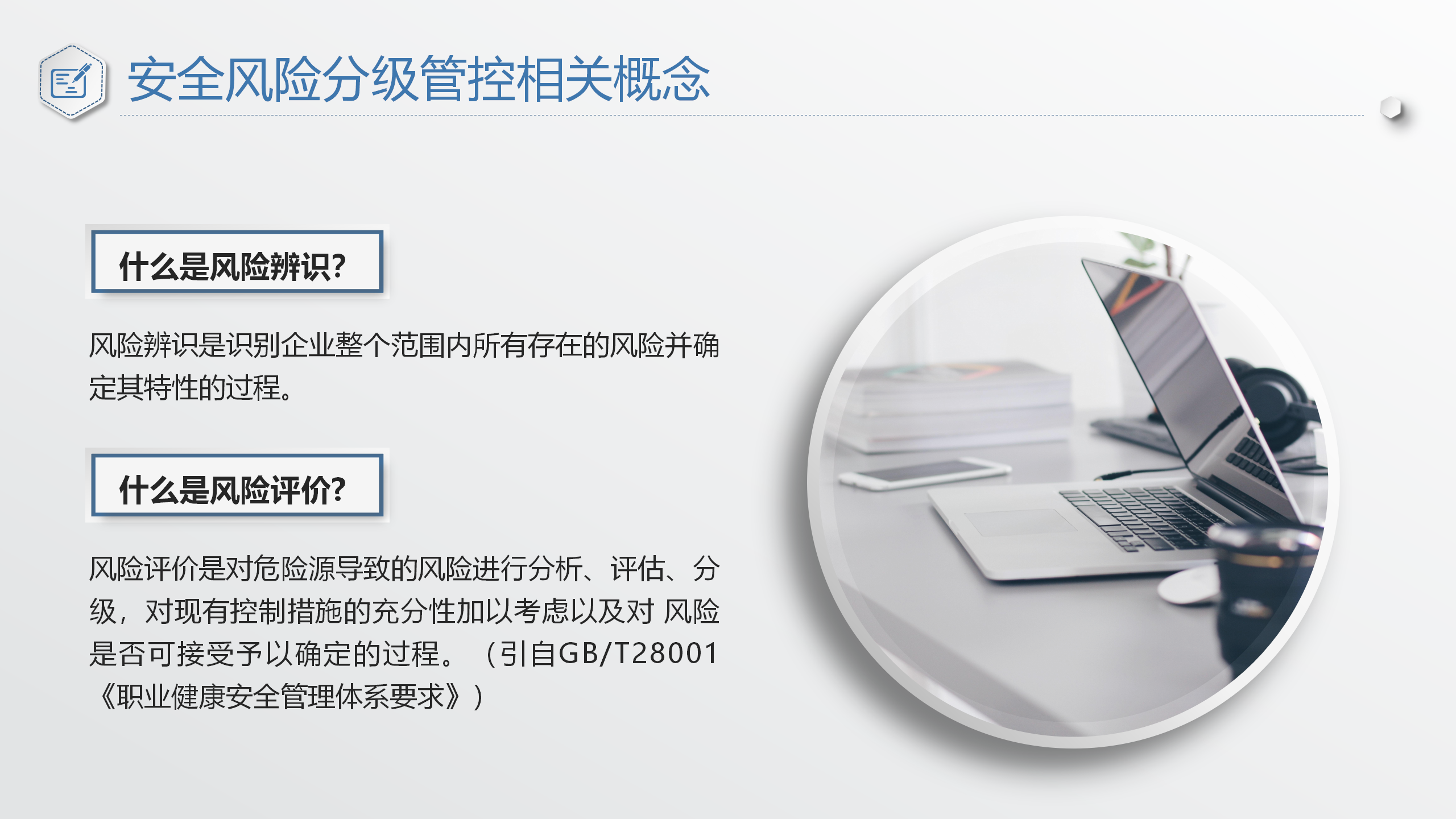 安全风险分级管控相关概念

什么是风险辨识?

风险辨识是识别企业整个范围内所有存在的风险并确定其特性的过程。

什么是风险评价?

风险评价是对危险源导致的风险进行分析、评估、分级，对现有控制措施的充分性加以考虑以及对 风险是否可接受予以确定的过程。（引自GB/T28001《职业健康安全管理体系要求》）